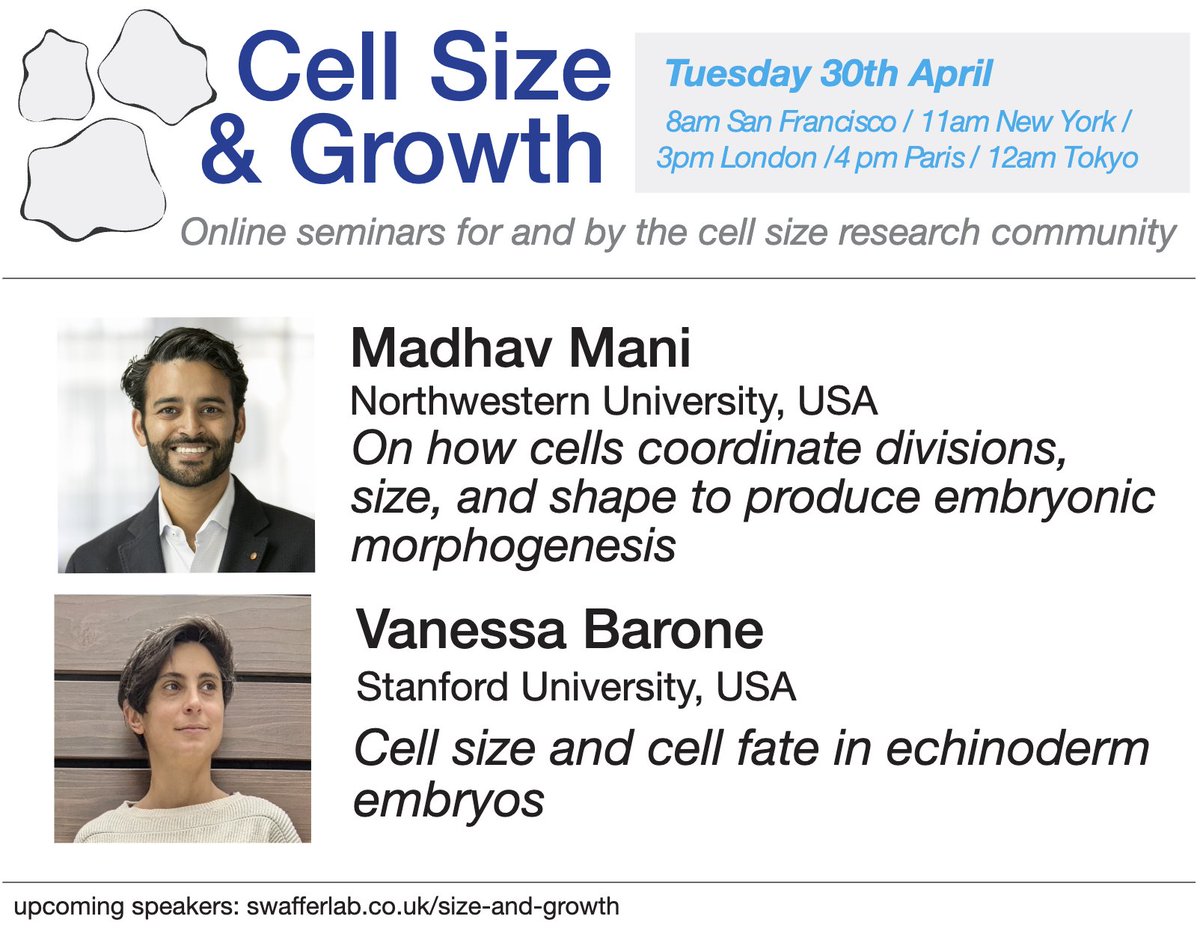 Cell Size & Growth

Tuesday 30th April
8am San Francisco / 11am New York / 3pm London /4 pm Paris / 12am Tokyo

Online seminars for and by the cell size research community

Madhav Mani
Northwestern University, USA
On how cells coordinate divisions, size, and shape to produce embryonic morphogenesis

Vanessa Barone
Stanford University, USA
Cell size and cell fate in echinoderm embryos

upcoming speakers: swafferlab.co.uk/size-and-growth